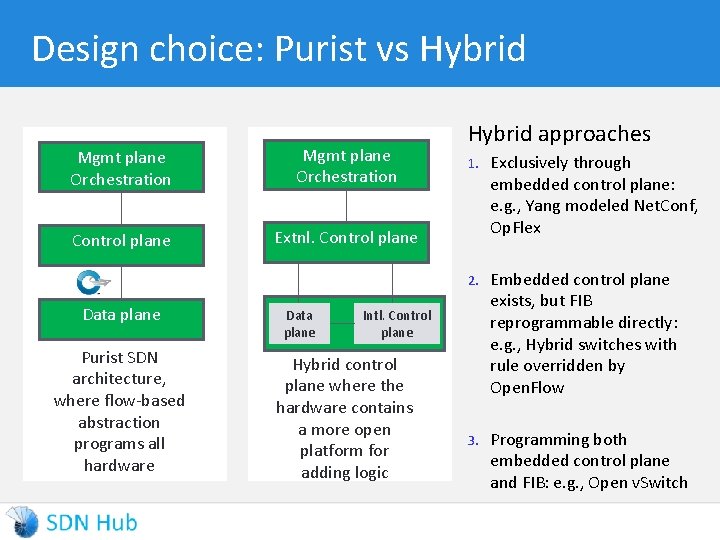 Design choice: Purist vs Hybrid

Mgmt plane Orchestration

Control plane

Data plane

Purist SDN architecture, where flow-based abstraction programs all hardware

Mgmt plane Orchestration

Extnl. Control plane

Data plane

Intl. Control plane

Hybrid control plane where the hardware contains a more open platform for adding logic

Hybrid approaches

1. Exclusively through embedded control plane: e.g., Yang modeled NetConf, OpFlex

2. Embedded control plane exists, but FIB reprogrammable directly: e.g., Hybrid switches with rule overridden by OpenFlow

3. Programming both embedded control plane and FIB: e.g., Open vSwitch

SDN Hub